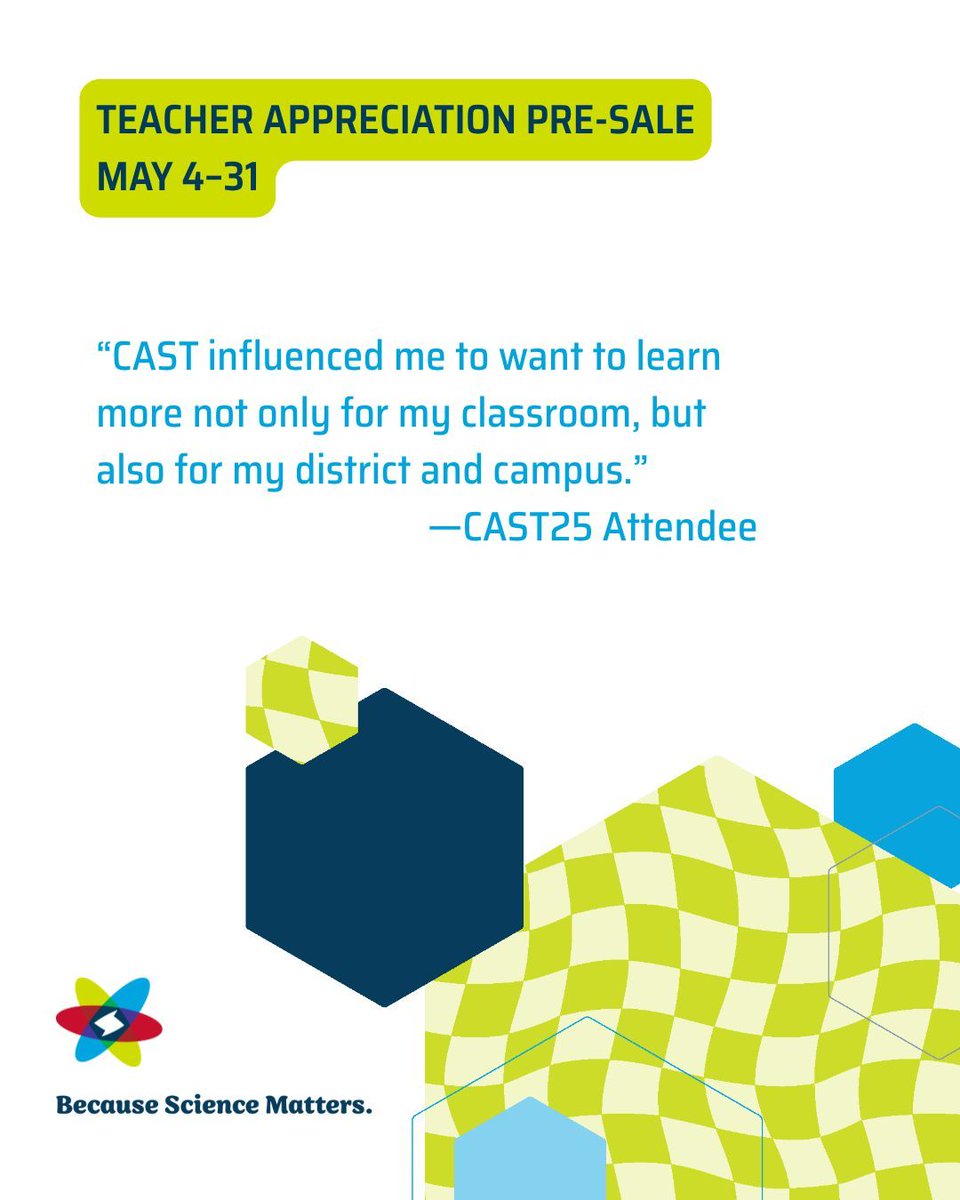 TEACHER APPRECIATION PRE-SALE
MAY 4–31

“CAST influenced me to want to learn more not only for my classroom, but also for my district and campus.”
—CAST25 Attendee

Because Science Matters.